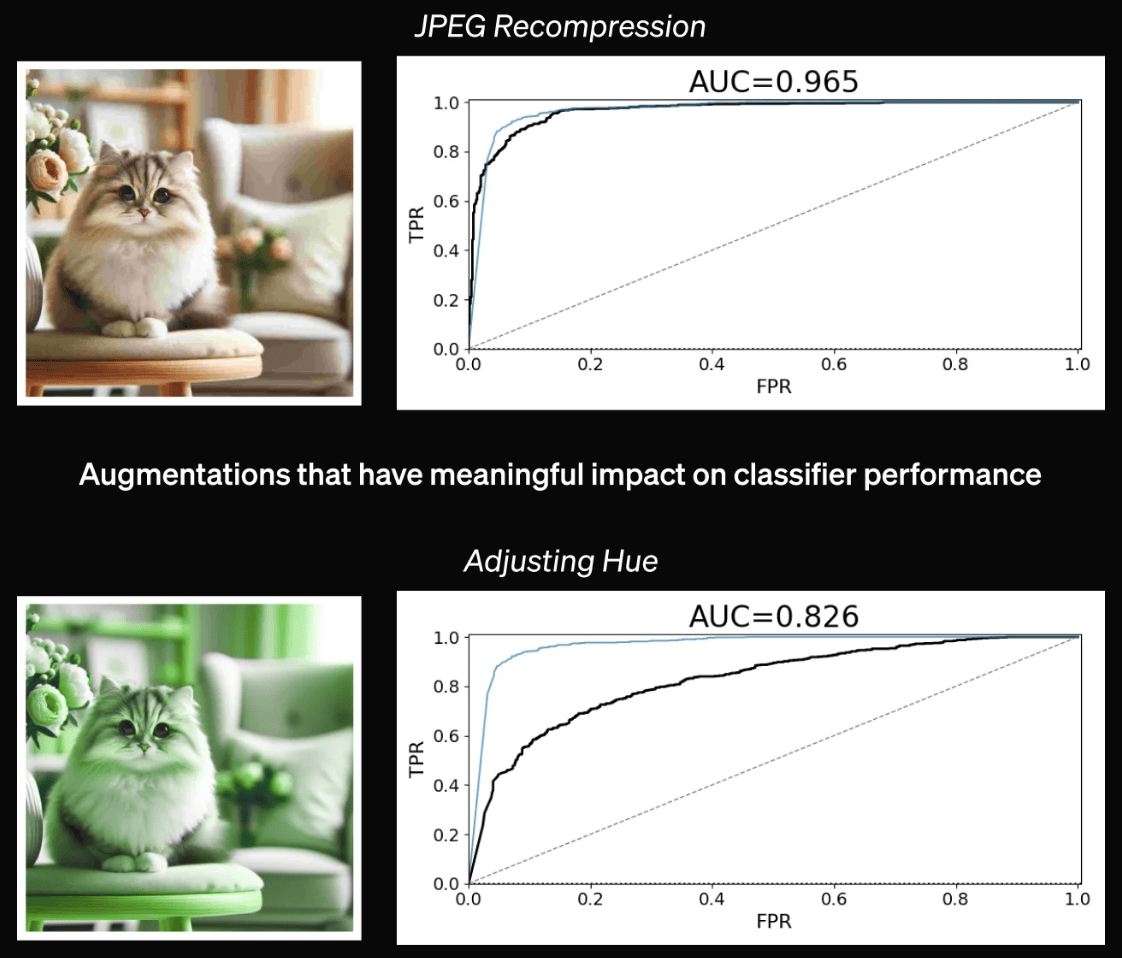 JPEG Recompression

AUC=0.965

TPR

1.0
0.8
0.6
0.4
0.2
0.0

0.0 0.2 0.4 0.6 0.8 1.0

FPR

Augmentations that have meaningful impact on classifier performance

Adjusting Hue

AUC=0.826

TPR

1.0
0.8
0.6
0.4
0.2
0.0

0.0 0.2 0.4 0.6 0.8 1.0

FPR